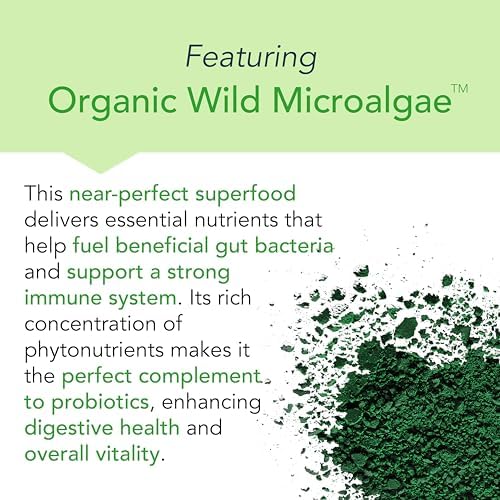 Featuring
Organic Wild Microalgae™

This near-perfect superfood delivers essential nutrients that help fuel beneficial gut bacteria and support a strong immune system. Its rich concentration of phytonutrients makes it the perfect complement to probiotics, enhancing digestive health and overall vitality.